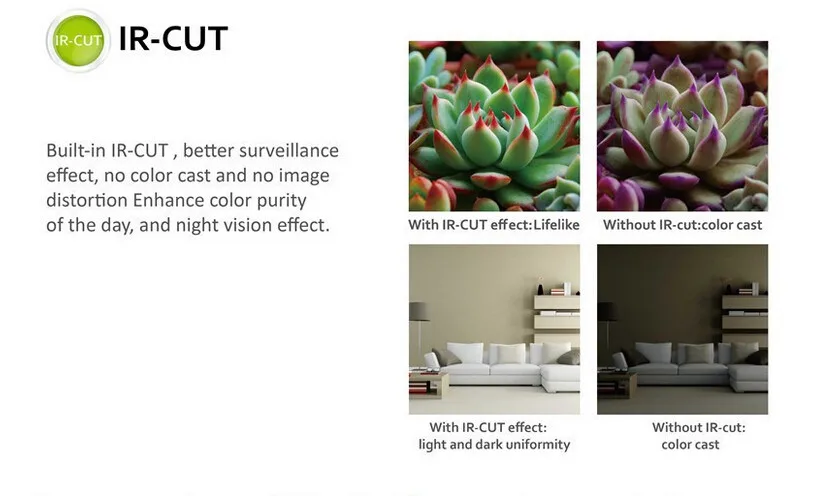 IR-CUT IR-CUT

Built-in IR-CUT , better surveillance effect, no color cast and no image distortion Enhance color purity of the day, and night vision effect.

With IR-CUT effect:Lifelike

Without IR-cut:color cast

With IR-CUT effect: light and dark uniformity

Without IR-cut: color cast